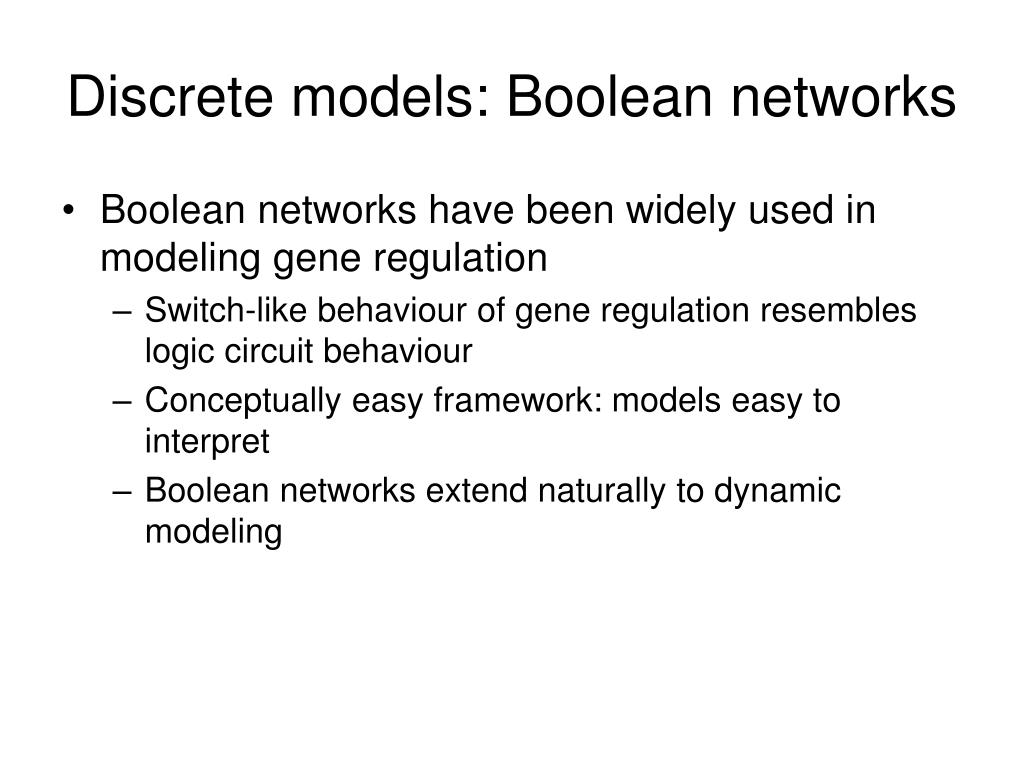 Discrete models: Boolean networks

• Boolean networks have been widely used in modeling gene regulation
– Switch-like behaviour of gene regulation resembles logic circuit behaviour
– Conceptually easy framework: models easy to interpret
– Boolean networks extend naturally to dynamic modeling